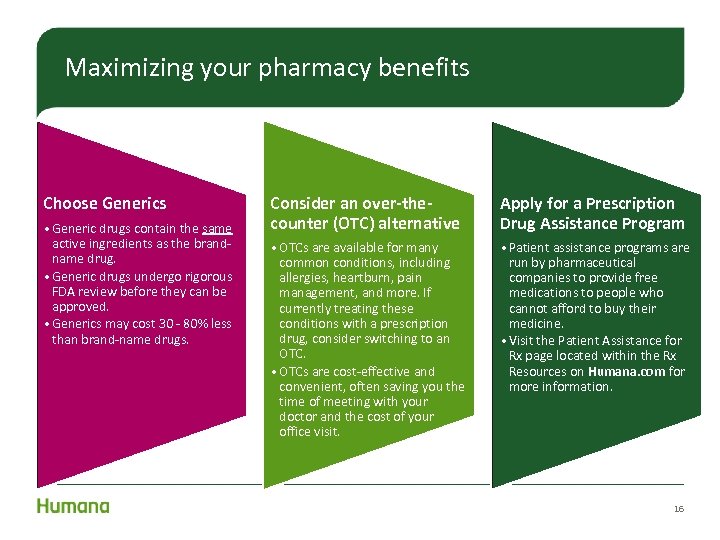 Maximizing your pharmacy benefits

Choose Generics

• Generic drugs contain the same active ingredients as the brand-name drug.
• Generic drugs undergo rigorous FDA review before they can be approved.
• Generics may cost 30 - 80% less than brand-name drugs.

Consider an over-the-counter (OTC) alternative

• OTCs are available for many common conditions, including allergies, heartburn, pain management, and more. If currently treating these conditions with a prescription drug, consider switching to an OTC.
• OTCs are cost-effective and convenient, often saving you the time of meeting with your doctor and the cost of your office visit.

Apply for a Prescription Drug Assistance Program

• Patient assistance programs are run by pharmaceutical companies to provide free medications to people who cannot afford to buy their medicine.
• Visit the Patient Assistance for Rx page located within the Rx Resources on Humana.com for more information.

Humana

16